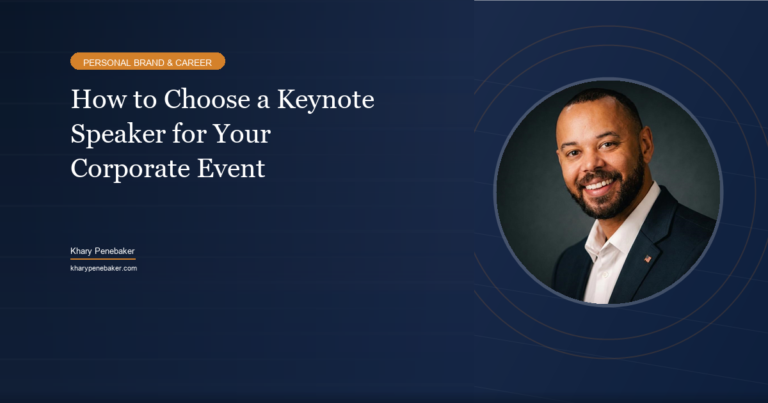 PERSONAL BRAND & CAREER

How to Choose a Keynote Speaker for Your Corporate Event

Khary Penebaker

kharypenebaker.com